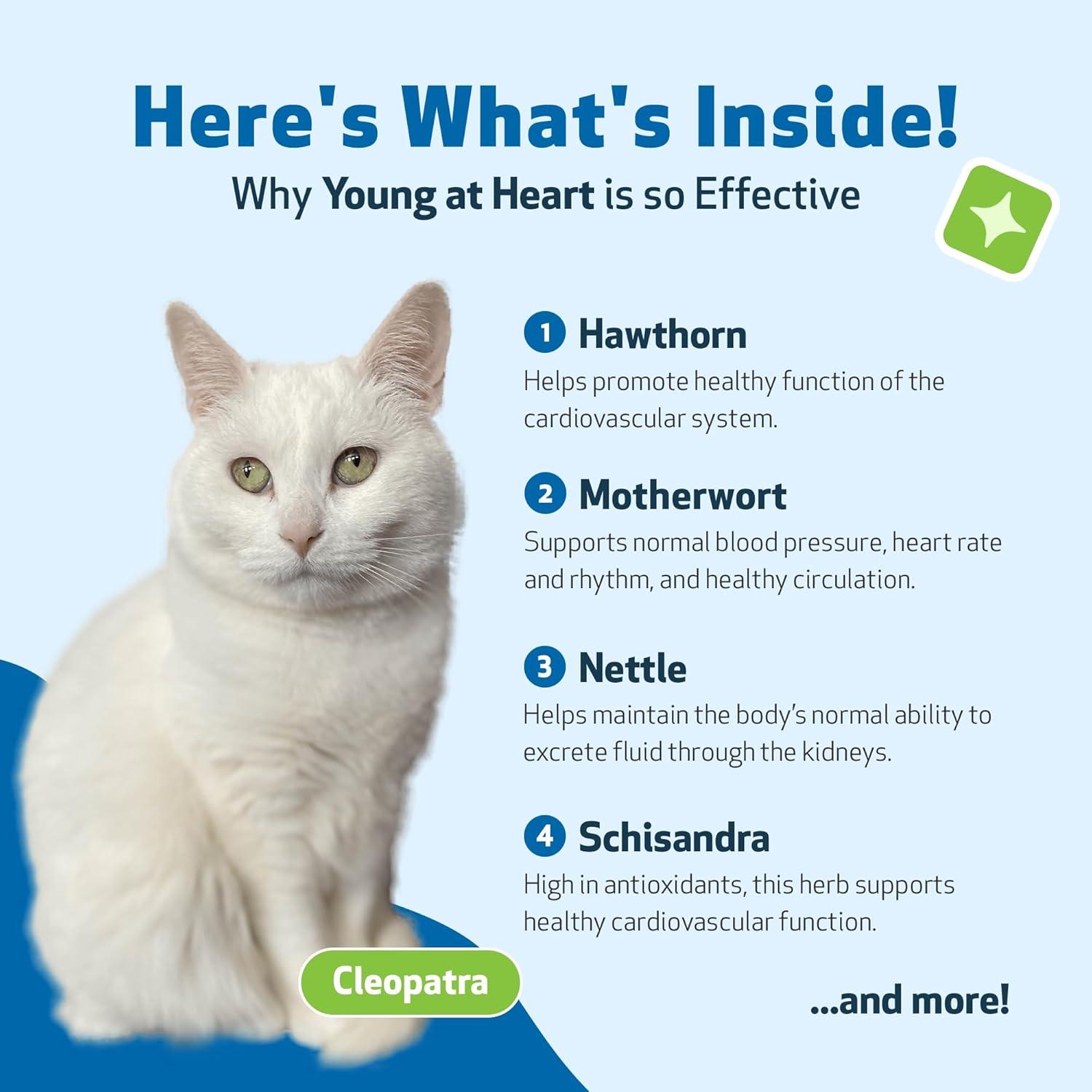 Here's What's Inside!
Why Young at Heart is so Effective

1 Hawthorn
Helps promote healthy function of the cardiovascular system.

2 Motherwort
Supports normal blood pressure, heart rate and rhythm, and healthy circulation.

3 Nettle
Helps maintain the body's normal ability to excrete fluid through the kidneys.

4 Schisandra
High in antioxidants, this herb supports healthy cardiovascular function.

Cleopatra

...and more!